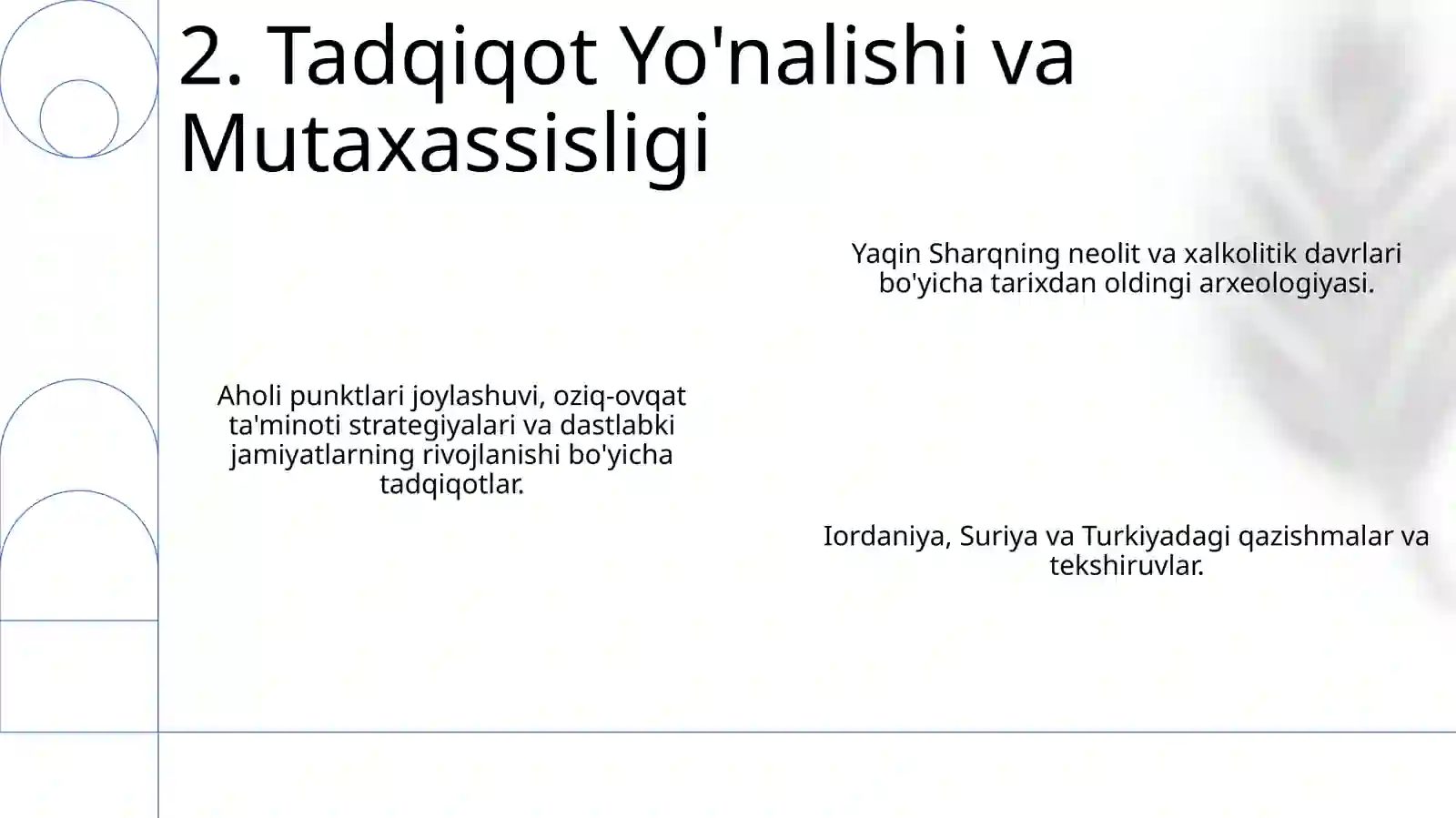 2. Tadqiqot Yo'nalishi va Mutaxassisligi

Yaqin Sharqning neolit va xalkolitik davrlari bo'yicha tarixdan oldingi arxeologiyasi.

Aholi punktlari joylashuvi, oziq-ovqat ta'minoti strategiyalari va dastlabki jamiyatlarning rivojlanishi bo'yicha tadqiqotlar.

Iordaniya, Suriya va Turkiyadagi qazishmalar va tekshiruvlar.